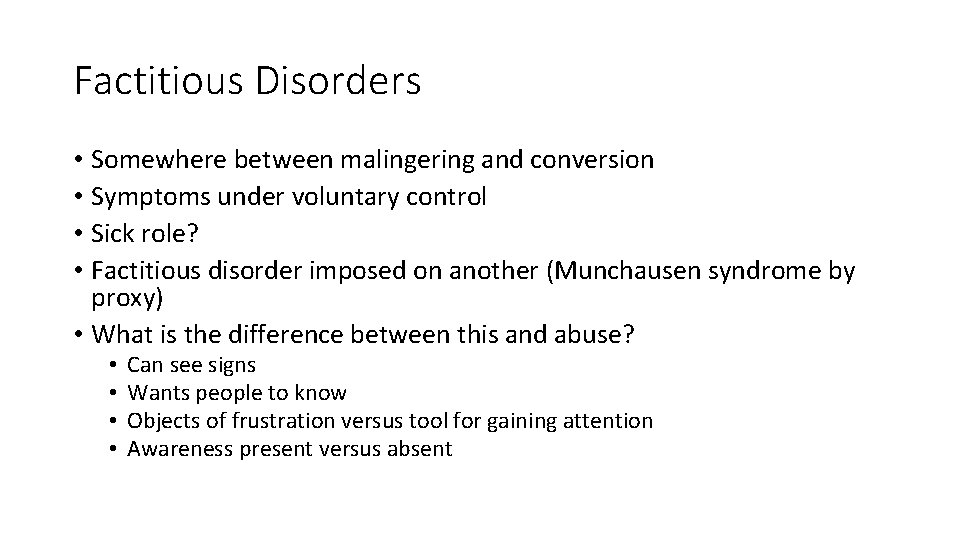 Factitious Disorders

• Somewhere between malingering and conversion
• Symptoms under voluntary control
• Sick role?
• Factitious disorder imposed on another (Munchausen syndrome by proxy)
• What is the difference between this and abuse?
  • Can see signs
  • Wants people to know
  • Objects of frustration versus tool for gaining attention
  • Awareness present versus absent